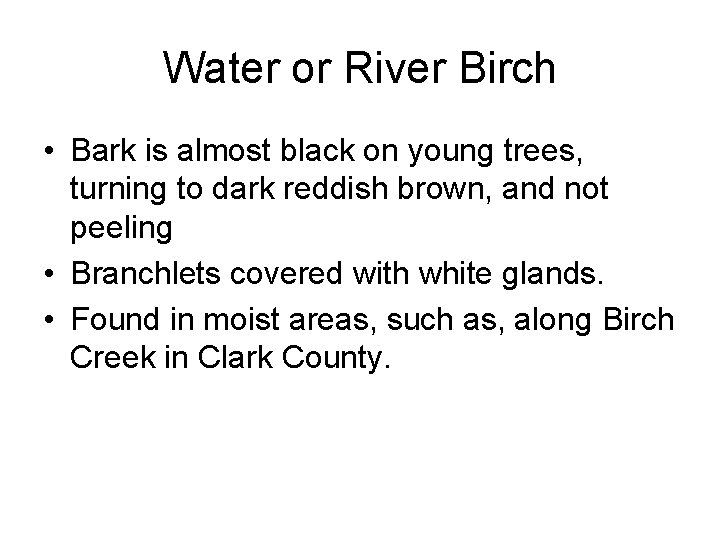 Water or River Birch

• Bark is almost black on young trees, turning to dark reddish brown, and not peeling
• Branchlets covered with white glands.
• Found in moist areas, such as, along Birch Creek in Clark County.